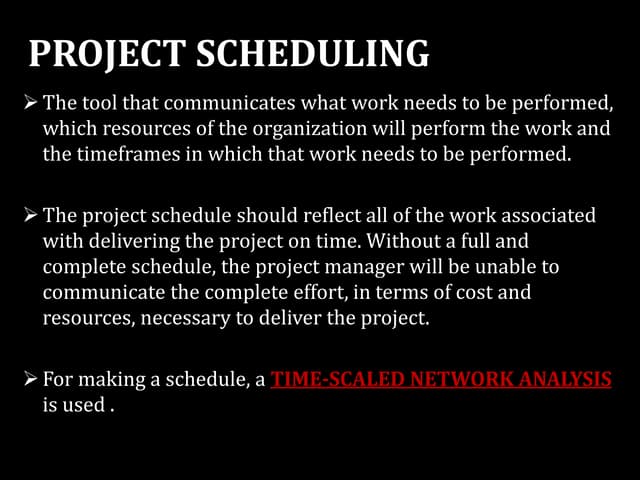 PROJECT SCHEDULING

➢ The tool that communicates what work needs to be performed, which resources of the organization will perform the work and the timeframes in which that work needs to be performed.

➢ The project schedule should reflect all of the work associated with delivering the project on time. Without a full and complete schedule, the project manager will be unable to communicate the complete effort, in terms of cost and resources, necessary to deliver the project.

➢ For making a schedule, a TIME-SCALED NETWORK ANALYSIS is used .